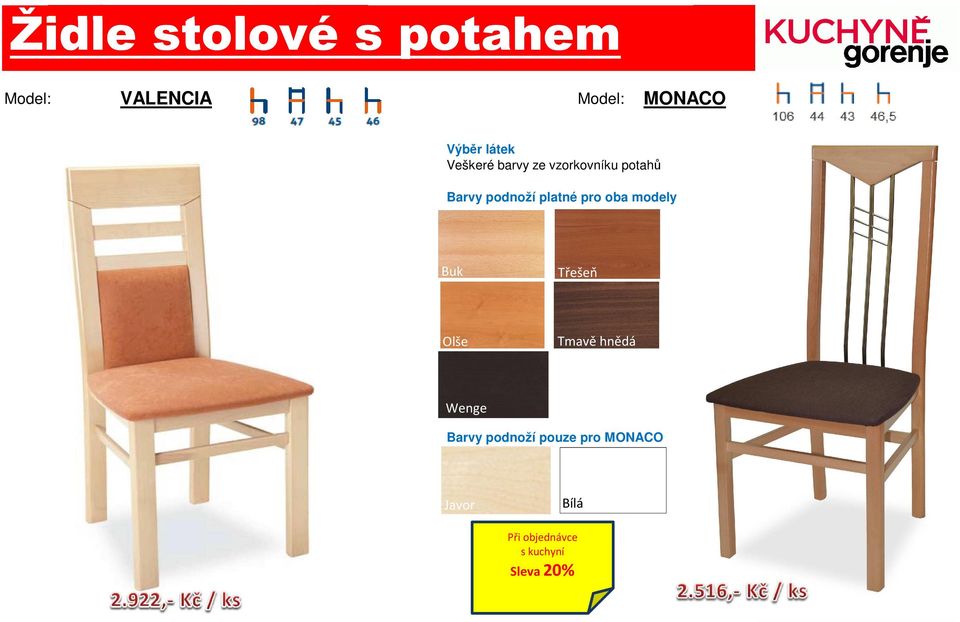 Židle stolové s potahem

KUCHYNĚ gorenje

Model: VALENCIA

98 47 45 46

Model: MONACO

106 44 43 46,5

Výběr látek
Veškeré barvy ze vzorkovníku potahů

Barvy podnoží platné pro oba modely

Buk
Třešeň
Olše
Tmavě hnědá
Wenge

Barvy podnoží pouze pro MONACO

Javor
Bílá

Při objednávce s kuchyní Sleva 20%

2.922,- Kč / ks

2.516,- Kč / ks